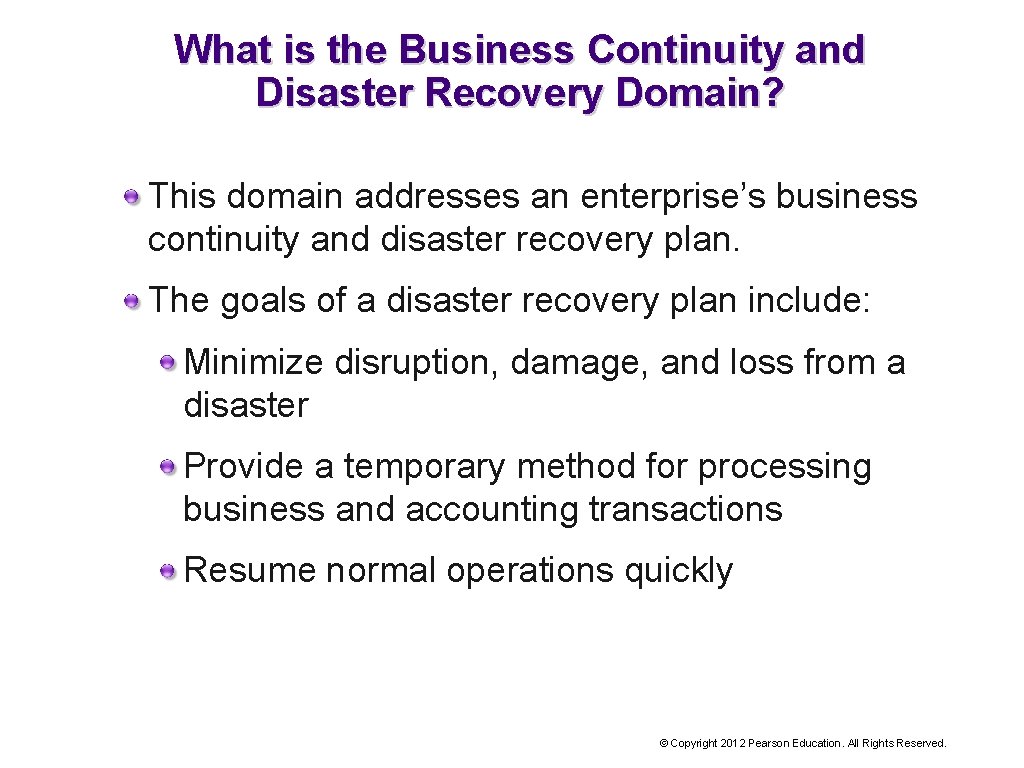 What is the Business Continuity and Disaster Recovery Domain?

This domain addresses an enterprise’s business continuity and disaster recovery plan.

The goals of a disaster recovery plan include:

Minimize disruption, damage, and loss from a disaster

Provide a temporary method for processing business and accounting transactions

Resume normal operations quickly

© Copyright 2012 Pearson Education. All Rights Reserved.